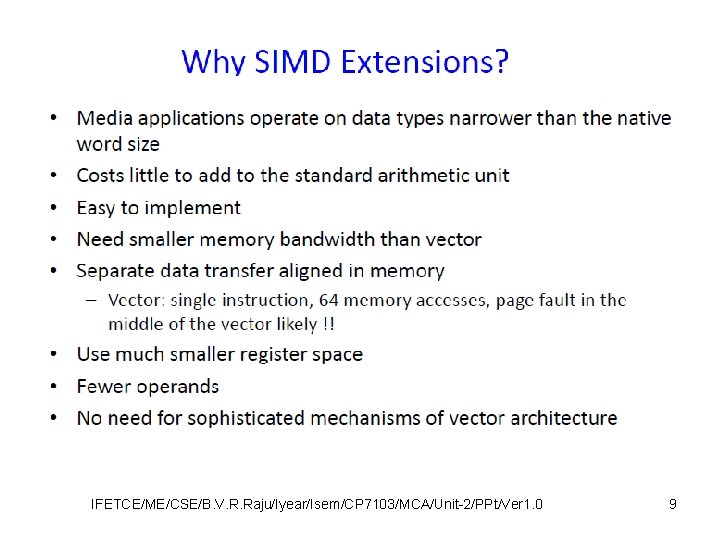 Why SIMD Extensions?

• Media applications operate on data types narrower than the native word size
• Costs little to add to the standard arithmetic unit
• Easy to implement
• Need smaller memory bandwidth than vector
• Separate data transfer aligned in memory
– Vector: single instruction, 64 memory accesses, page fault in the middle of the vector likely !!
• Use much smaller register space
• Fewer operands
• No need for sophisticated mechanisms of vector architecture

IFETCE/ME/CSE/B.V.R.Raju/Iyear/Isem/CP7103/MCA/Unit-2/PPt/Ver1.0 9